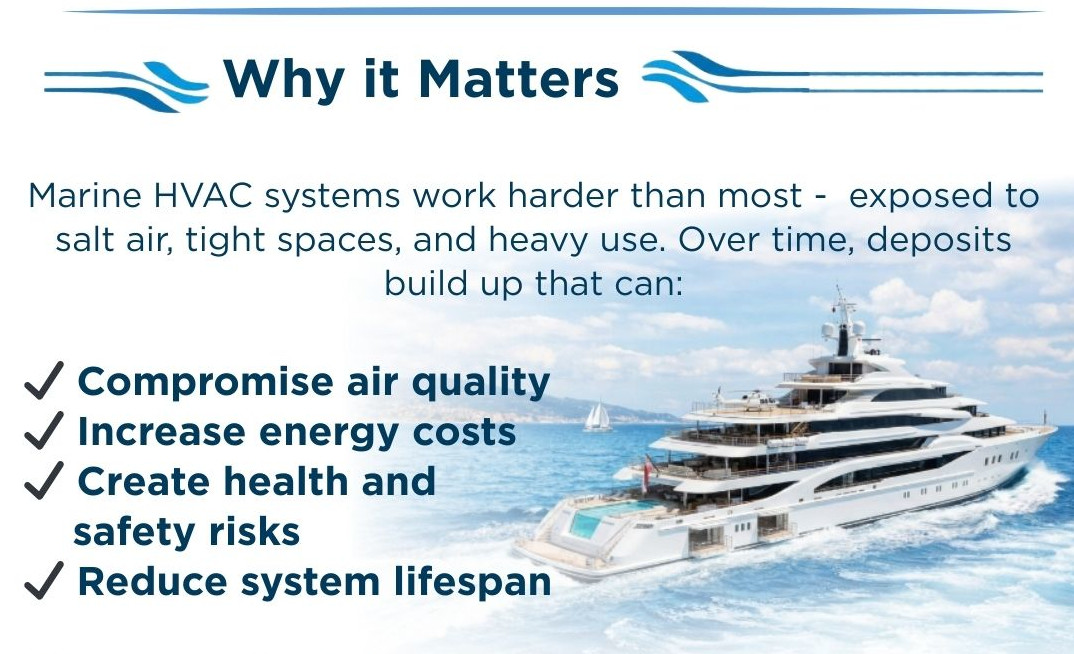 Why it Matters

Marine HVAC systems work harder than most - exposed to salt air, tight spaces, and heavy use. Over time, deposits build up that can:

✓ Compromise air quality
✓ Increase energy costs
✓ Create health and safety risks
✓ Reduce system lifespan